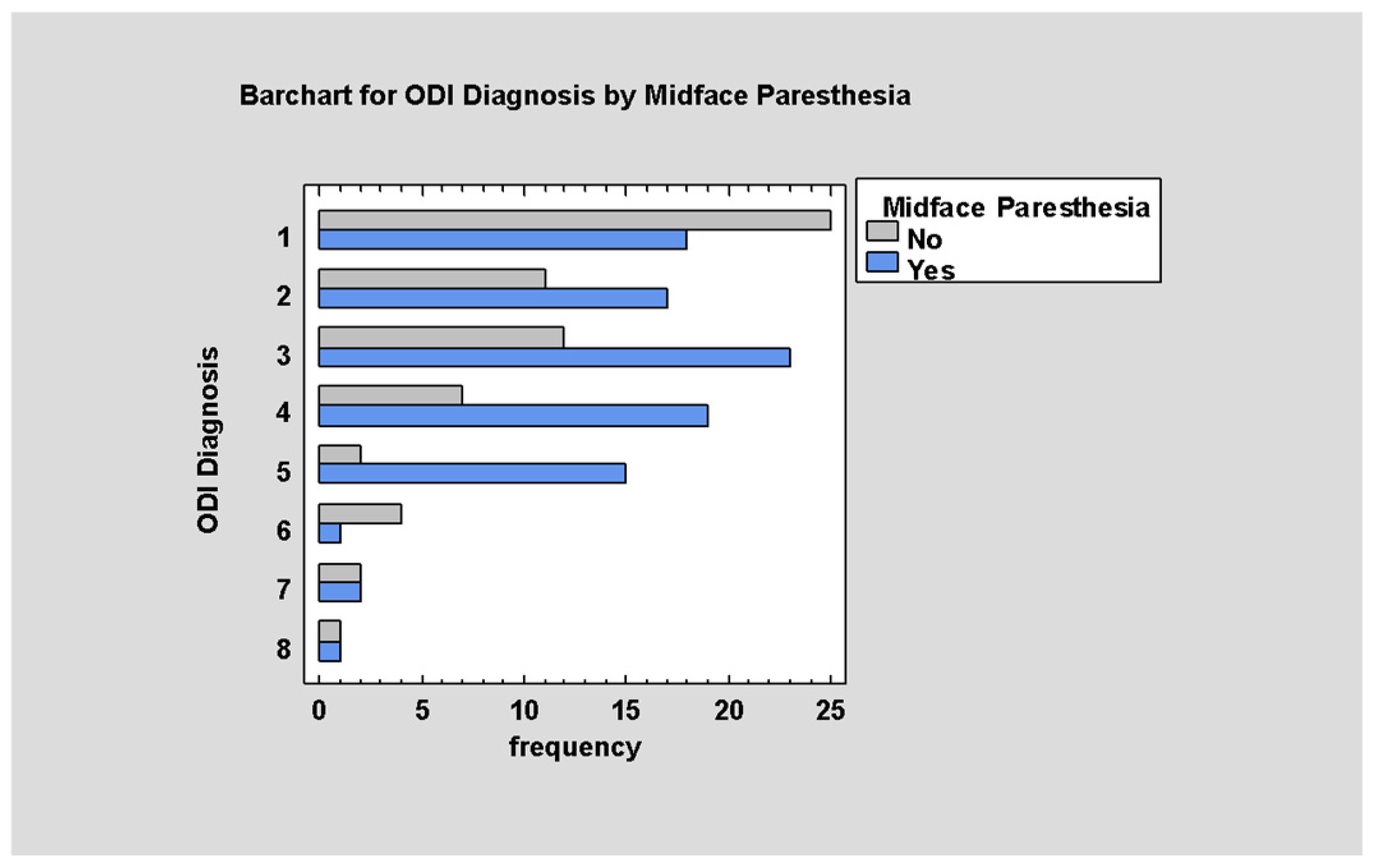 Barchart for ODI Diagnosis by Midface Paresthesia

Midface Paresthesia
No
Yes

ODI Diagnosis
1
2
3
4
5
6
7
8

0
5
10
15
20
25
frequency